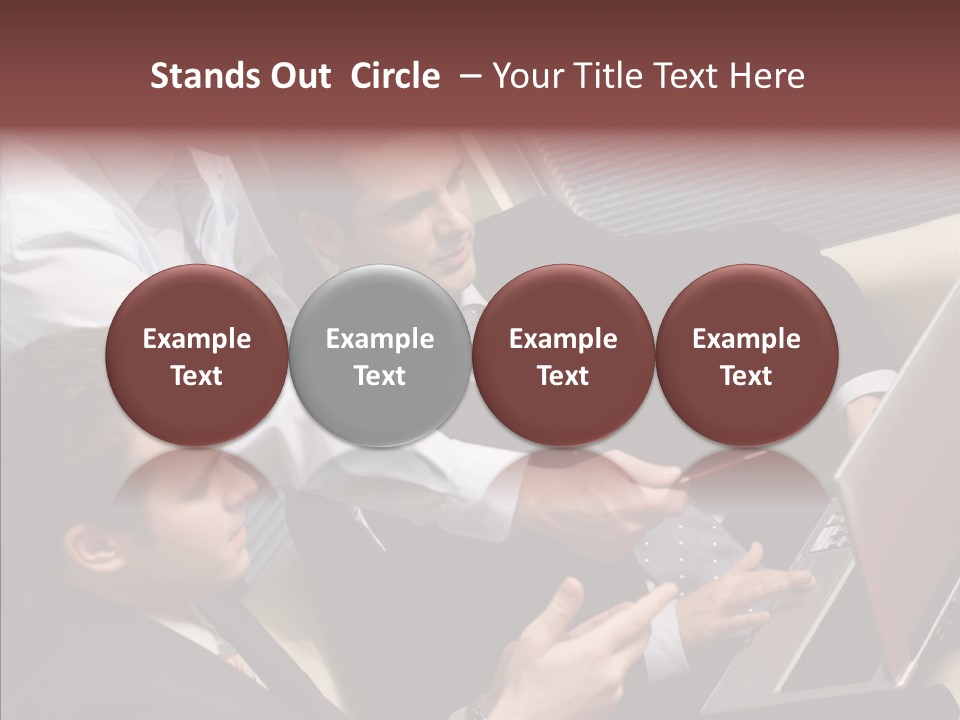 Stands Out Circle – Your Title Text Here

Example Text

Example Text

Example Text

Example Text